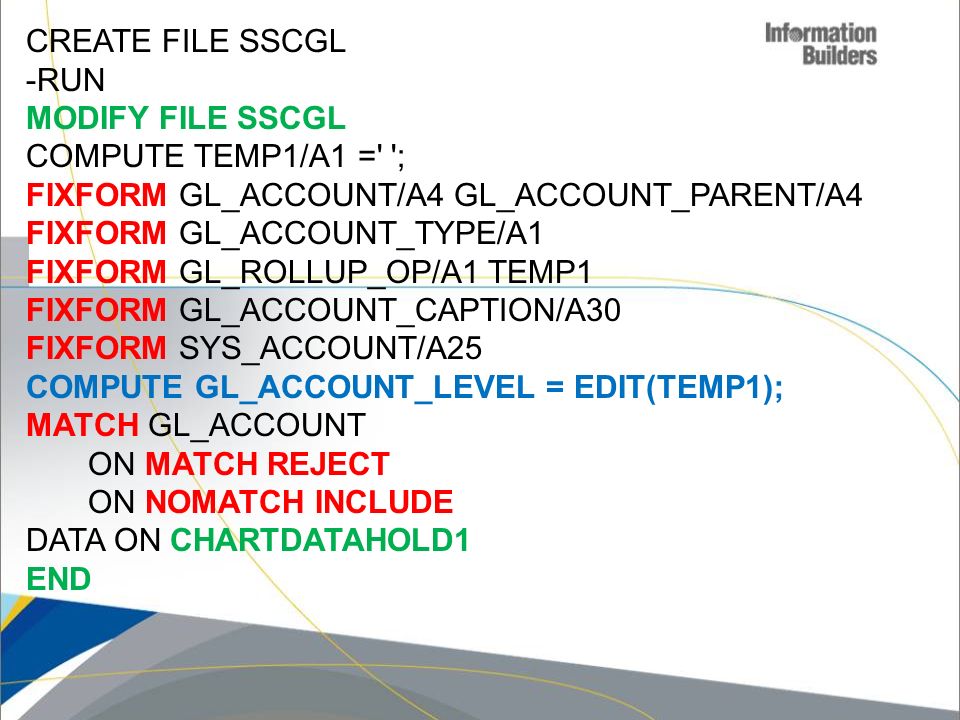 Information Builders

CREATE FILE SSCGL
-RUN
MODIFY FILE SSCGL
COMPUTE TEMP1/A1 =' ';
FIXFORM GL_ACCOUNT/A4 GL_ACCOUNT_PARENT/A4
FIXFORM GL_ACCOUNT_TYPE/A1
FIXFORM GL_ROLLUP_OP/A1 TEMP1
FIXFORM GL_ACCOUNT_CAPTION/A30
FIXFORM SYS_ACCOUNT/A25
COMPUTE GL_ACCOUNT_LEVEL = EDIT(TEMP1);
MATCH GL_ACCOUNT
ON MATCH REJECT
ON NOMATCH INCLUDE
DATA ON CHARTDATAHOLD1
END